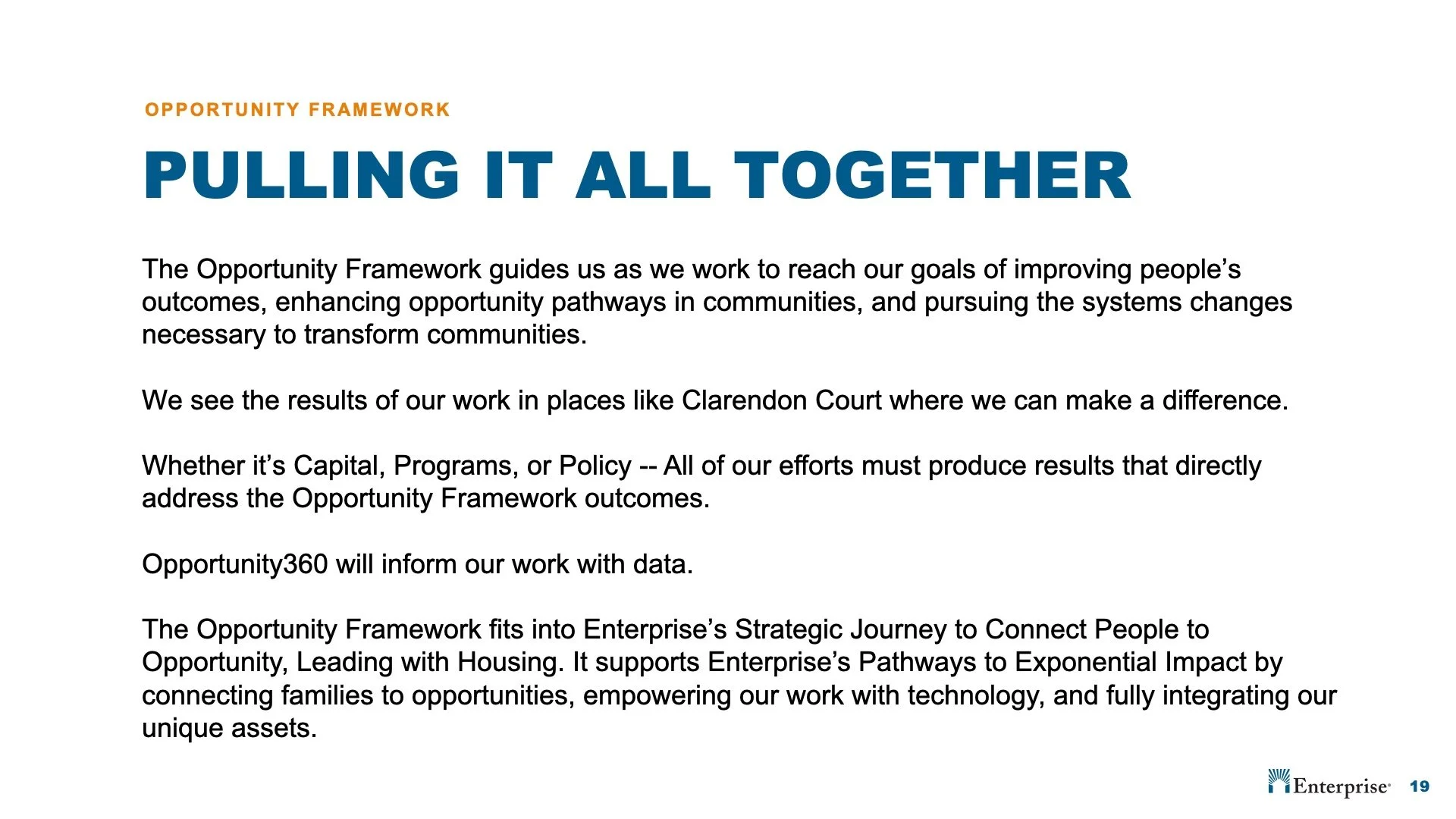 OPPORTUNITY FRAMEWORK

PULLING IT ALL TOGETHER

The Opportunity Framework guides us as we work to reach our goals of improving people's outcomes, enhancing opportunity pathways in communities, and pursuing the systems changes necessary to transform communities.

We see the results of our work in places like Clarendon Court where we can make a difference.

Whether it's Capital, Programs, or Policy -- All of our efforts must produce results that directly address the Opportunity Framework outcomes.

Opportunity360 will inform our work with data.

The Opportunity Framework fits into Enterprise's Strategic Journey to Connect People to Opportunity, Leading with Housing. It supports Enterprise's Pathways to Exponential Impact by connecting families to opportunities, empowering our work with technology, and fully integrating our unique assets.

Enterprise

19